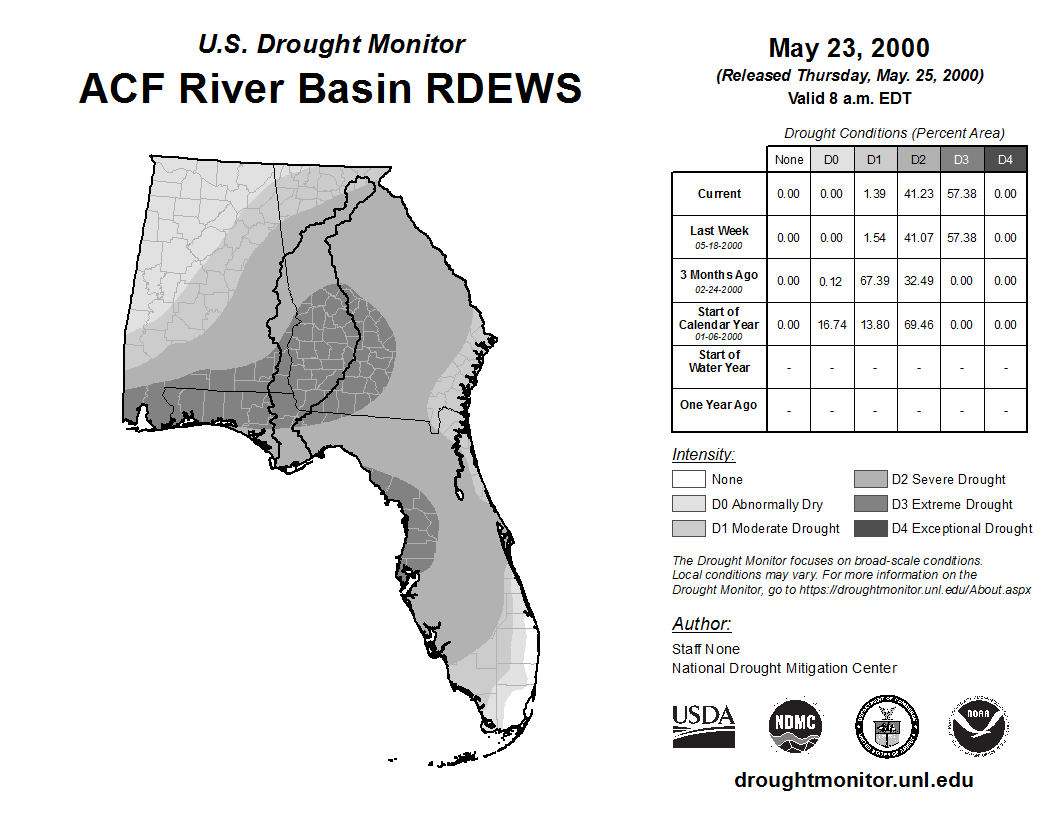 U.S. Drought Monitor
ACF River Basin RDEWS

May 23, 2000
(Released Thursday, May. 25, 2000)
Valid 8 a.m. EDT

Drought Conditions (Percent Area)

| | None | D0 | D1 | D2 | D3 | D4 |
|---|---|---|---|---|---|---|
| Current | 0.00 | 0.00 | 1.39 | 41.23 | 57.38 | 0.00 |
| Last Week 05-18-2000 | 0.00 | 0.00 | 1.54 | 41.07 | 57.38 | 0.00 |
| 3 Months Ago 02-24-2000 | 0.00 | 0.12 | 67.39 | 32.49 | 0.00 | 0.00 |
| Start of Calendar Year 01-06-2000 | 0.00 | 16.74 | 13.80 | 69.46 | 0.00 | 0.00 |
| Start of Water Year | - | - | - | - | - | - |
| One Year Ago | - | - | - | - | - | - |

Intensity:
None
D0 Abnormally Dry
D1 Moderate Drought
D2 Severe Drought
D3 Extreme Drought
D4 Exceptional Drought

The Drought Monitor focuses on broad-scale conditions. Local conditions may vary. For more information on the Drought Monitor, go to https://droughtmonitor.unl.edu/About.aspx

Author:
Staff None
National Drought Mitigation Center

USDA
NDMC
NOAA

droughtmonitor.unl.edu